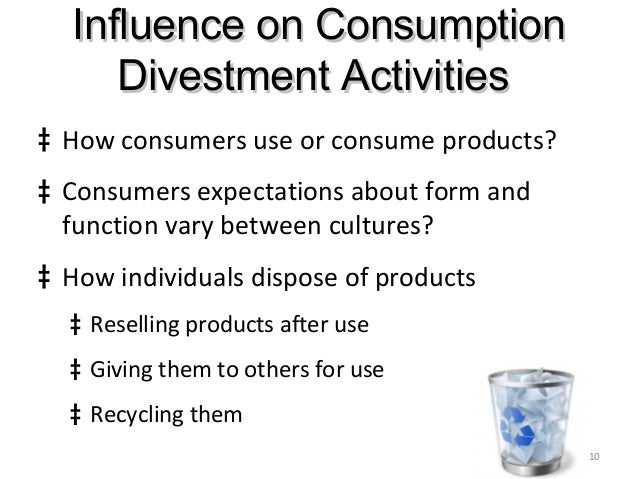 Influence on Consumption Divestment Activities

‡ How consumers use or consume products?

‡ Consumers expectations about form and function vary between cultures?

‡ How individuals dispose of products

‡ Reselling products after use

‡ Giving them to others for use

‡ Recycling them

10